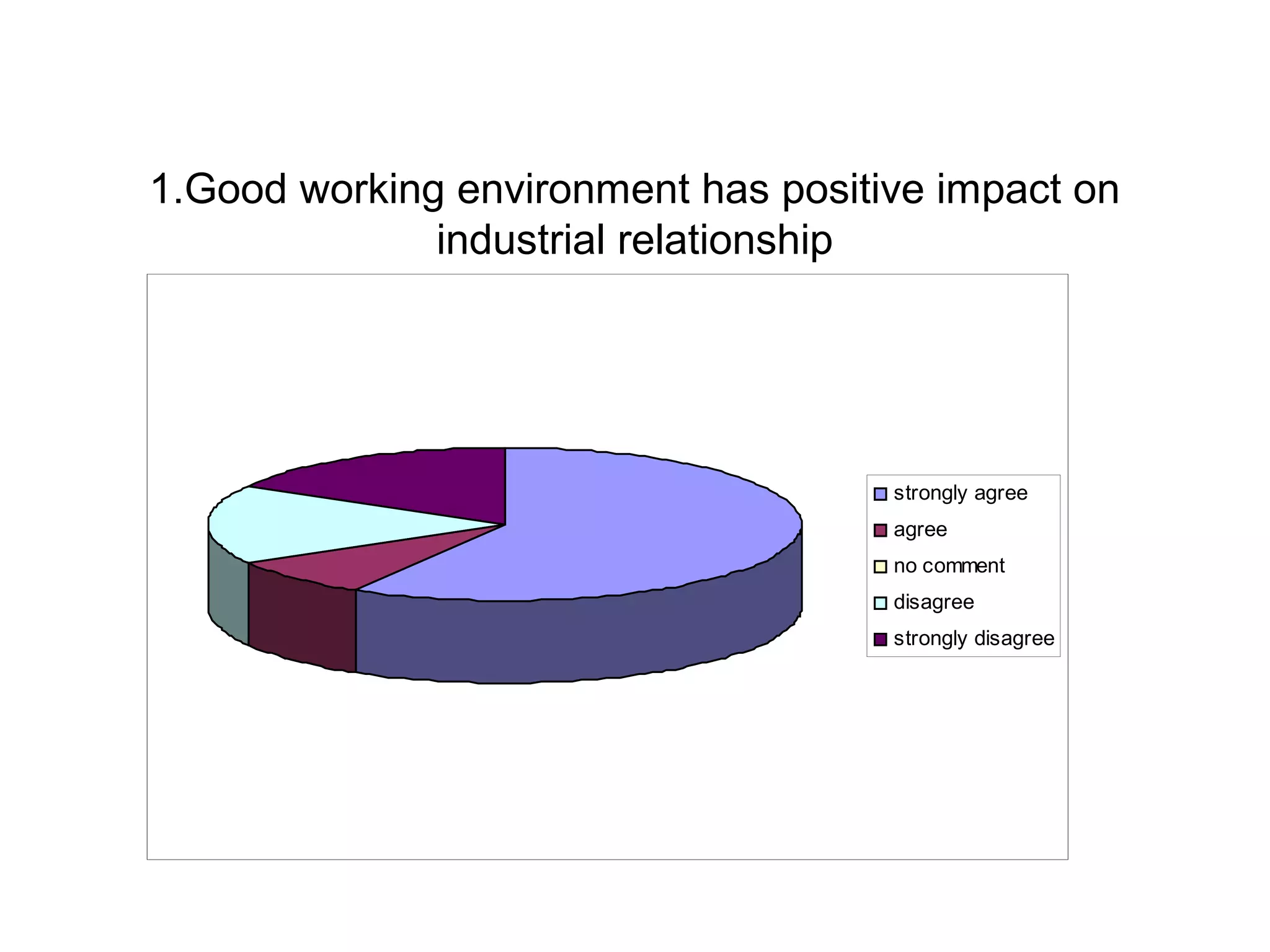 1.Good working environment has positive impact on industrial relationship

strongly agree
agree
no comment
disagree
strongly disagree